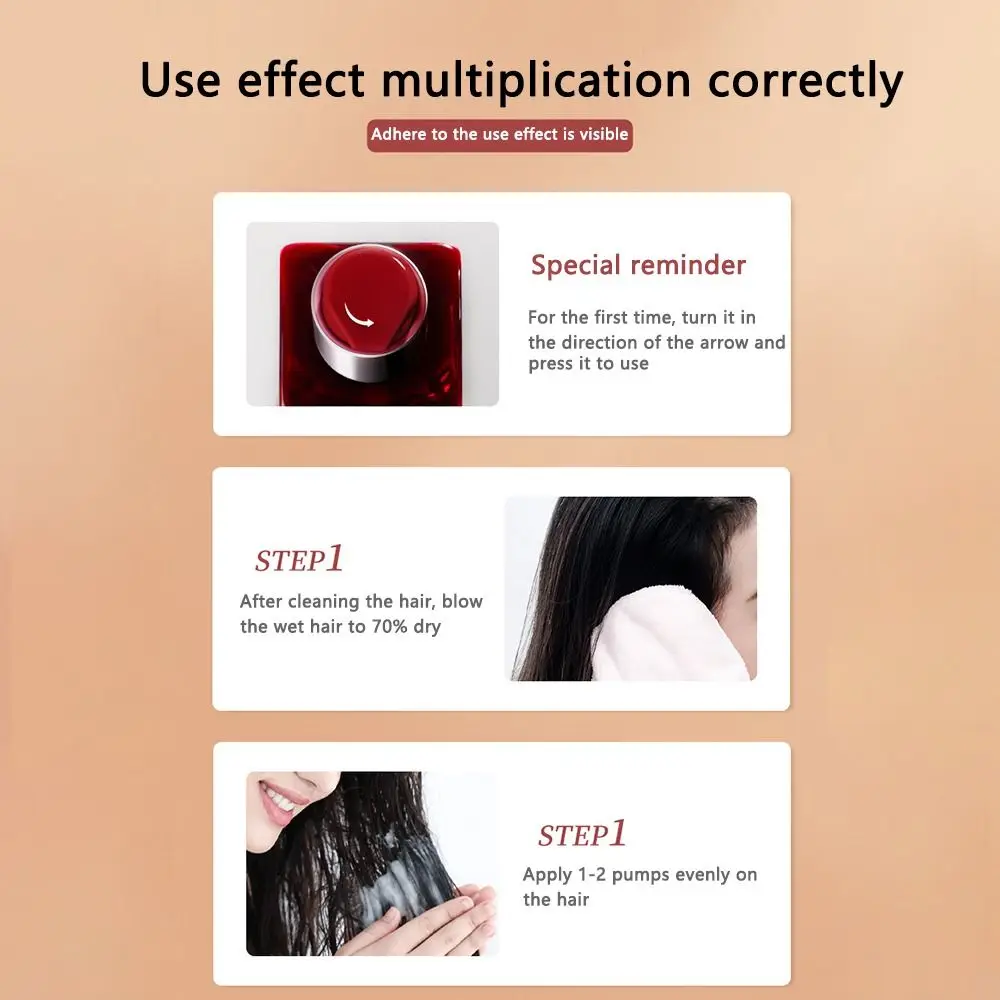 Use effect multiplication correctly

Adhere to the use effect is visible

Special reminder

For the first time, turn it in the direction of the arrow and press it to use

STEP1

After cleaning the hair, blow the wet hair to 70% dry

STEP1

Apply 1-2 pumps evenly on the hair